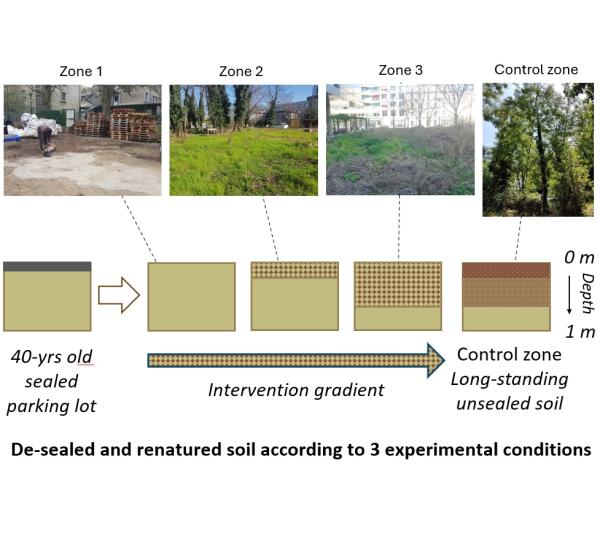 Zone 1

Zone 2

Zone 3

Control zone

0 m

Depth

1 m

40-yrs old sealed parking lot

Intervention gradient

Control zone
Long-standing unsealed soil

De-sealed and renatured soil according to 3 experimental conditions